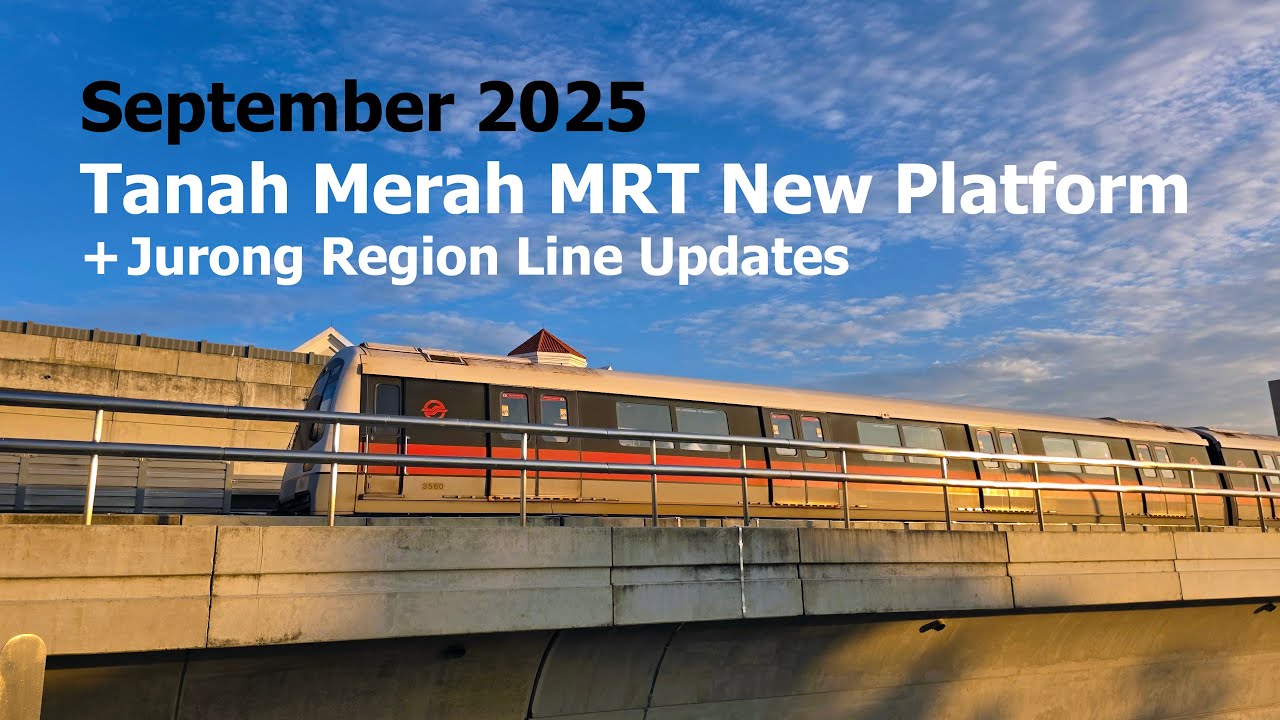 September 2025
Tanah Merah MRT New Platform
+Jurong Region Line Updates

3560